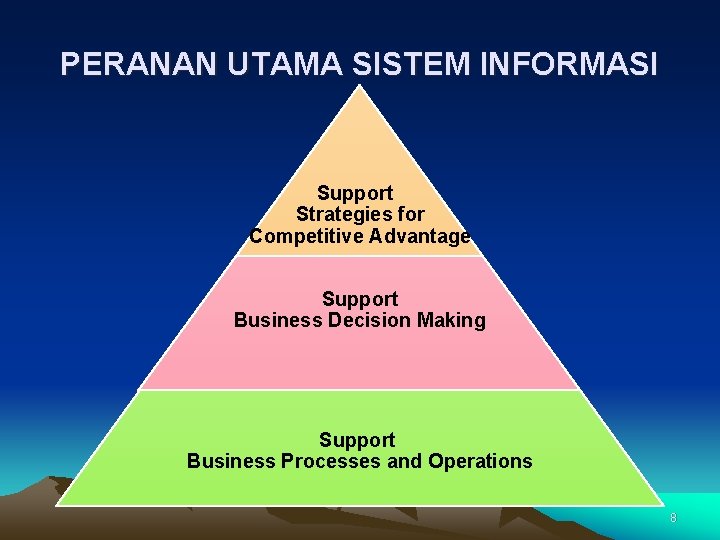 PERANAN UTAMA SISTEM INFORMASI

Support
Strategies for
Competitive Advantage

Support
Business Decision Making

Support
Business Processes and Operations

8